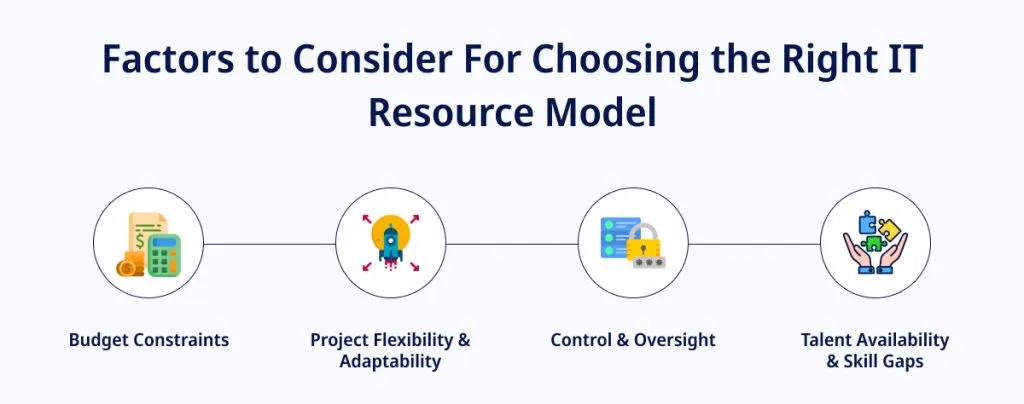 Factors to Consider For Choosing the Right IT Resource Model

Budget Constraints

Project Flexibility & Adaptability

Control & Oversight

Talent Availability & Skill Gaps